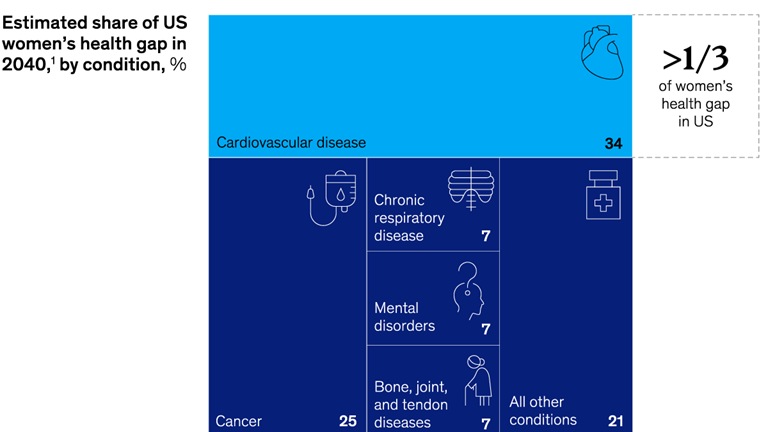 Estimated share of US women's health gap in 2040,$^1$ by condition, %

Cardiovascular disease 34

>1/3 of women's health gap in US

Cancer 25

Chronic respiratory disease 7

Mental disorders 7

Bone, joint, and tendon diseases 7

All other conditions 21